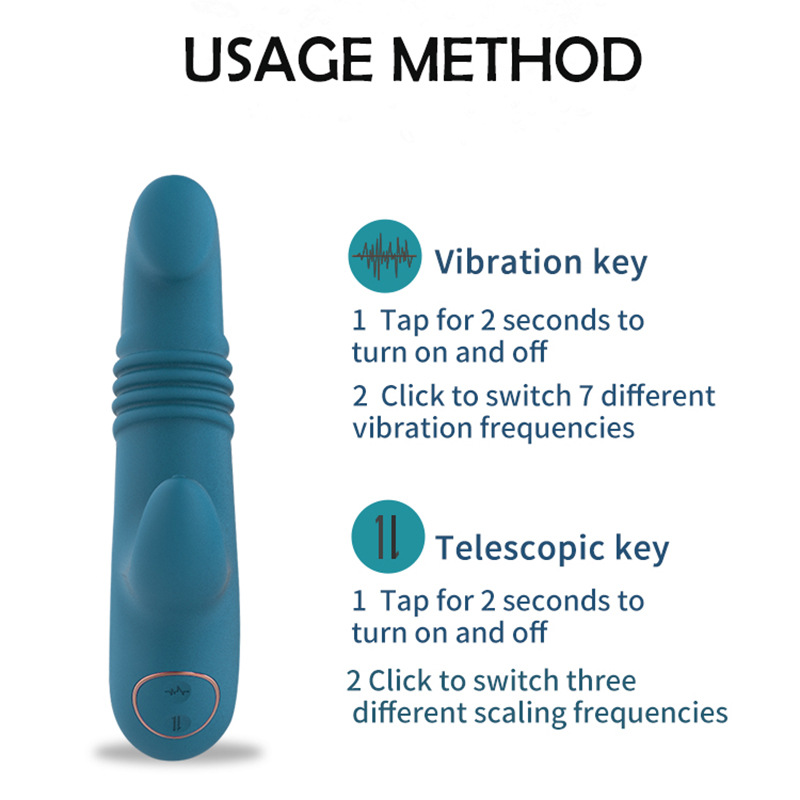 USAGE METHOD

Vibration key

1 Tap for 2 seconds to turn on and off

2 Click to switch 7 different vibration frequencies

Telescopic key

1 Tap for 2 seconds to turn on and off

2 Click to switch three different scaling frequencies